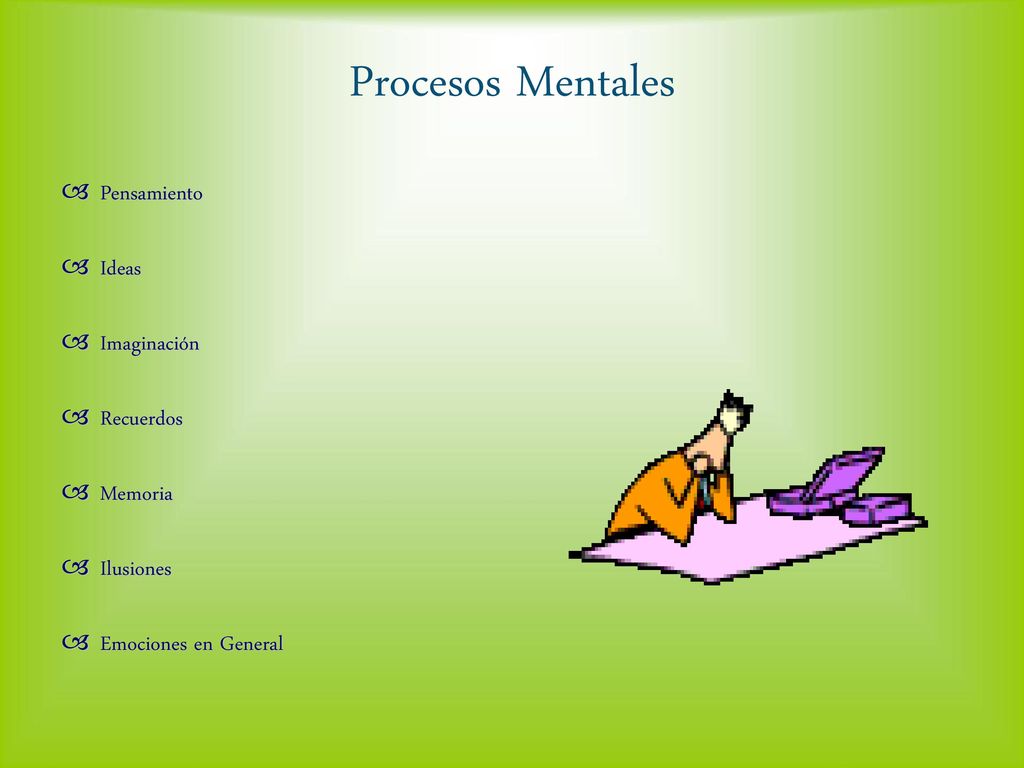 Procesos Mentales

Pensamiento

Ideas

Imaginación

Recuerdos

Memoria

Ilusiones

Emociones en General